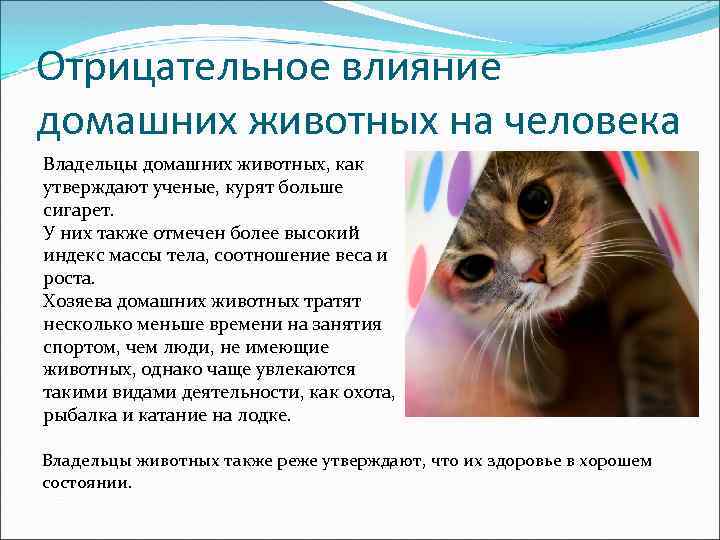 Отрицательное влияние домашних животных на человека

Владельцы домашних животных, как утверждают ученые, курят больше сигарет.
У них также отмечен более высокий индекс массы тела, соотношение веса и роста.
Хозяева домашних животных тратят несколько меньше времени на занятия спортом, чем люди, не имеющие животных, однако чаще увлекаются такими видами деятельности, как охота, рыбалка и катание на лодке.

Владельцы животных также реже утверждают, что их здоровье в хорошем состоянии.